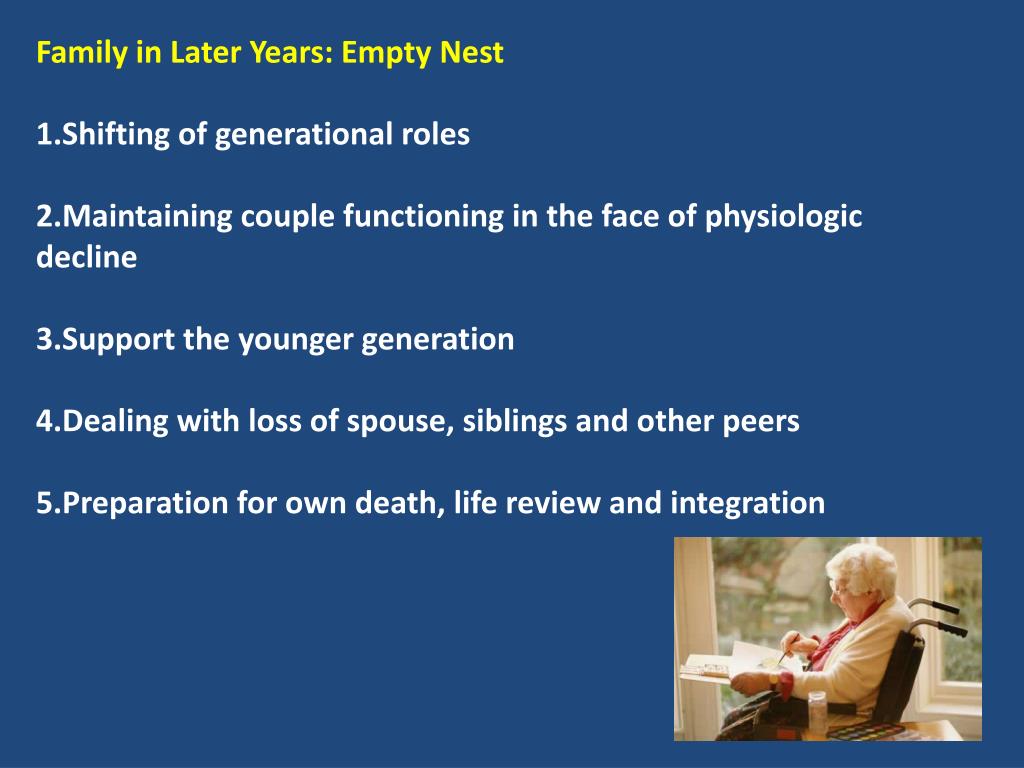 Family in Later Years: Empty Nest

1.Shifting of generational roles

2.Maintaining couple functioning in the face of physiologic decline

3.Support the younger generation

4.Dealing with loss of spouse, siblings and other peers

5.Preparation for own death, life review and integration